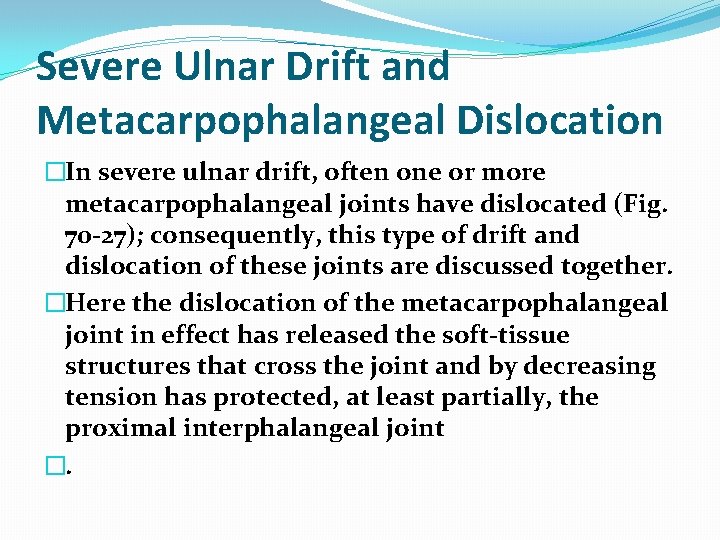 Severe Ulnar Drift and Metacarpophalangeal Dislocation

□In severe ulnar drift, often one or more metacarpophalangeal joints have dislocated (Fig. 70-27); consequently, this type of drift and dislocation of these joints are discussed together.

□Here the dislocation of the metacarpophalangeal joint in effect has released the soft-tissue structures that cross the joint and by decreasing tension has protected, at least partially, the proximal interphalangeal joint

□.